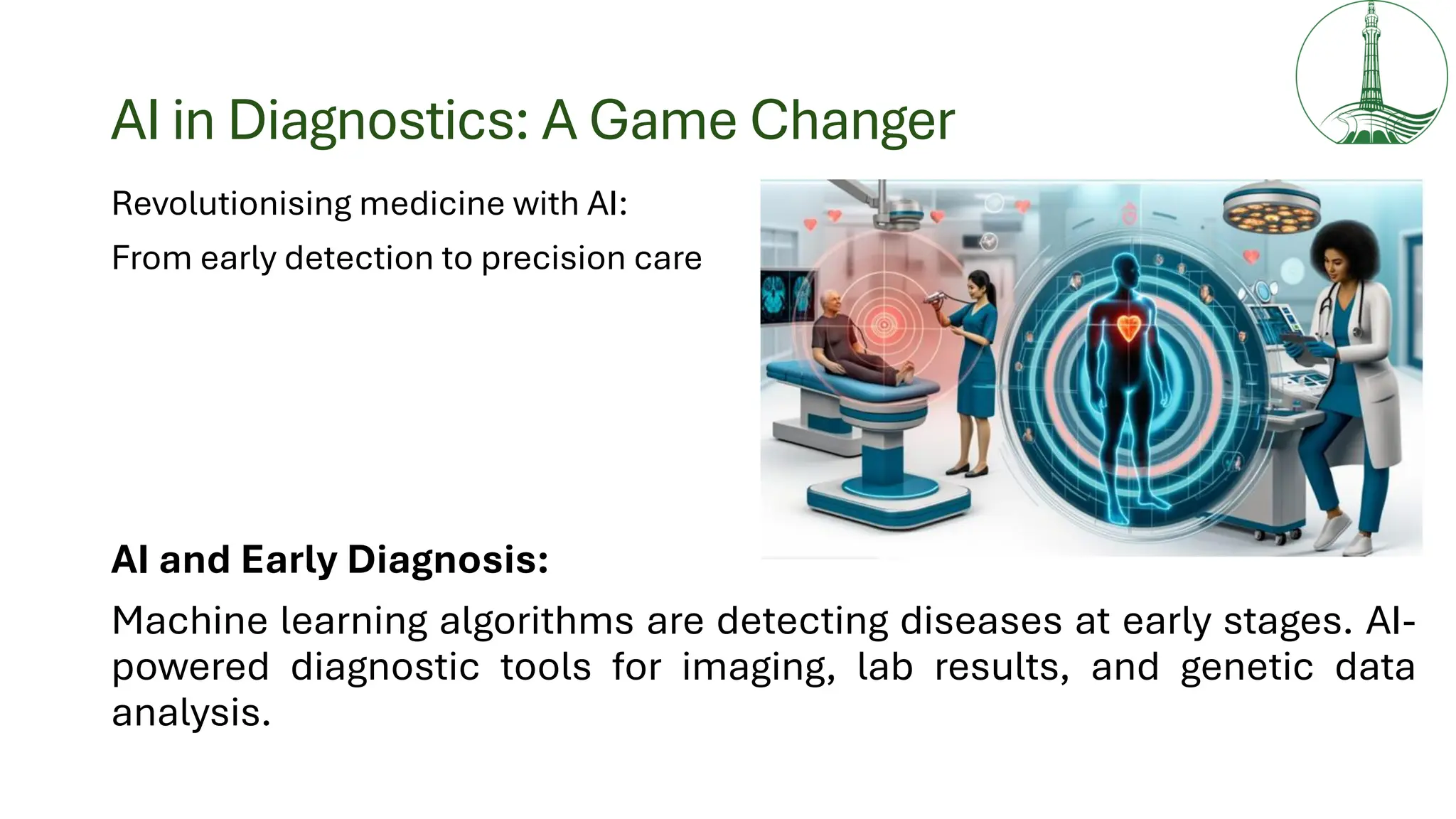 AI in Diagnostics: A Game Changer

Revolutionising medicine with AI:

From early detection to precision care

AI and Early Diagnosis:

Machine learning algorithms are detecting diseases at early stages. AI-powered diagnostic tools for imaging, lab results, and genetic data analysis.